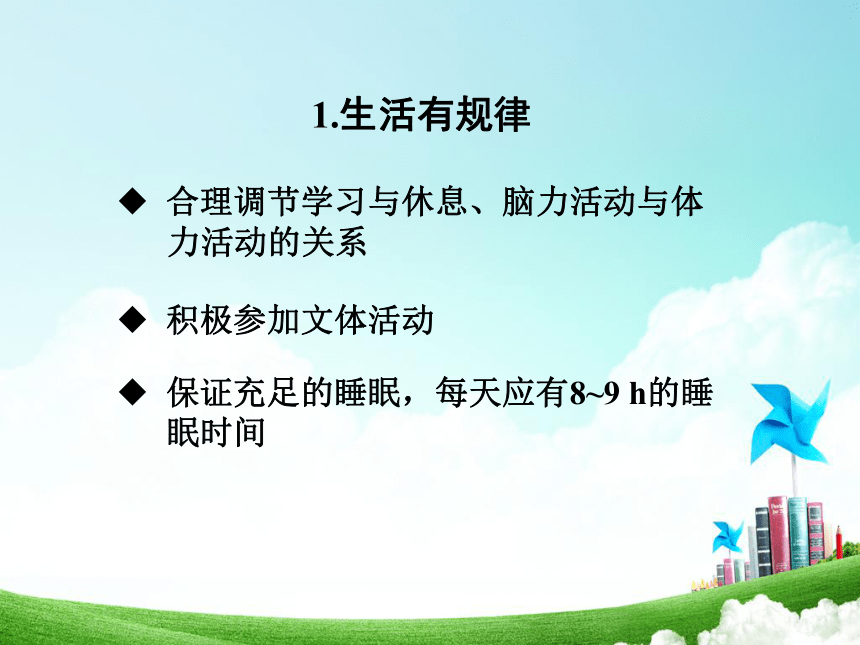 1.生活有规律

◆ 合理调节学习与休息、脑力活动与体力活动的关系

◆ 积极参加文体活动

◆ 保证充足的睡眠，每天应有8~9 h的睡眠时间